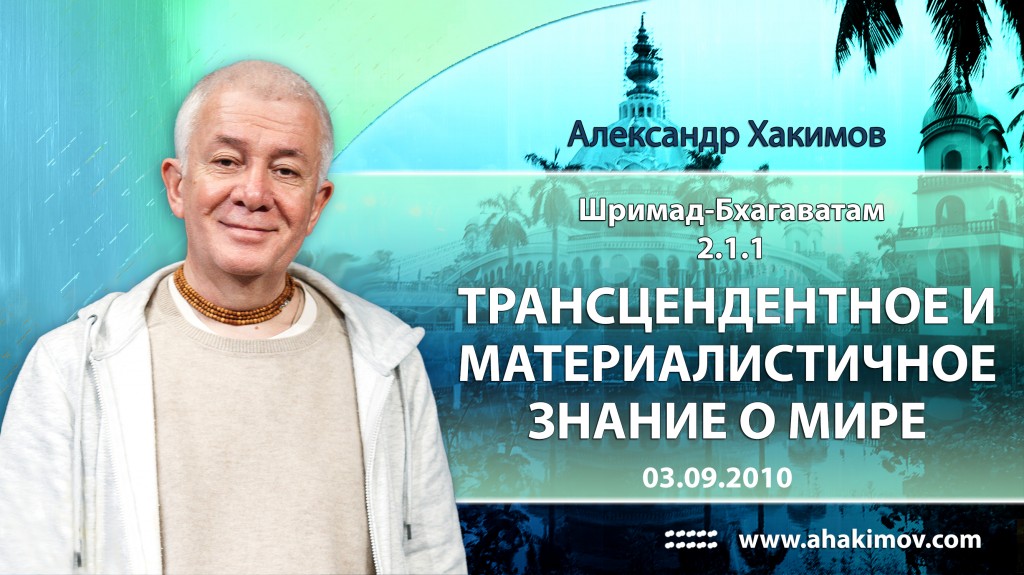 Александр Хакимов

Шримад-Бхагаватам
2.1.1

ТРАНСЦЕНДЕНТНОЕ И МАТЕРИАЛИСТИЧНОЕ ЗНАНИЕ О МИРЕ

03.09.2010

www.ahakimov.com